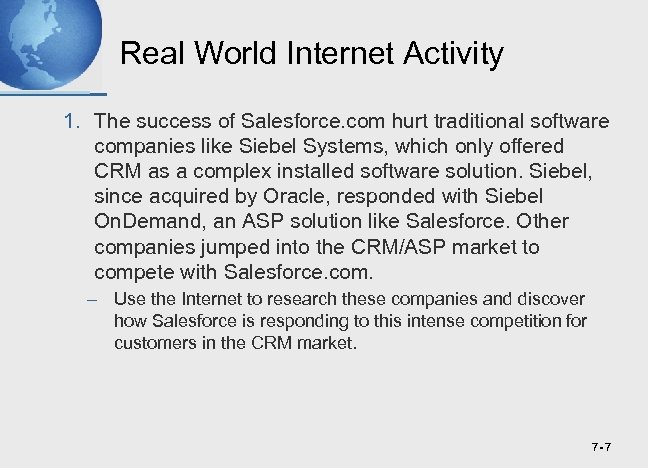 Real World Internet Activity

1. The success of Salesforce.com hurt traditional software companies like Siebel Systems, which only offered CRM as a complex installed software solution. Siebel, since acquired by Oracle, responded with Siebel OnDemand, an ASP solution like Salesforce. Other companies jumped into the CRM/ASP market to compete with Salesforce.com.

– Use the Internet to research these companies and discover how Salesforce is responding to this intense competition for customers in the CRM market.

7-7